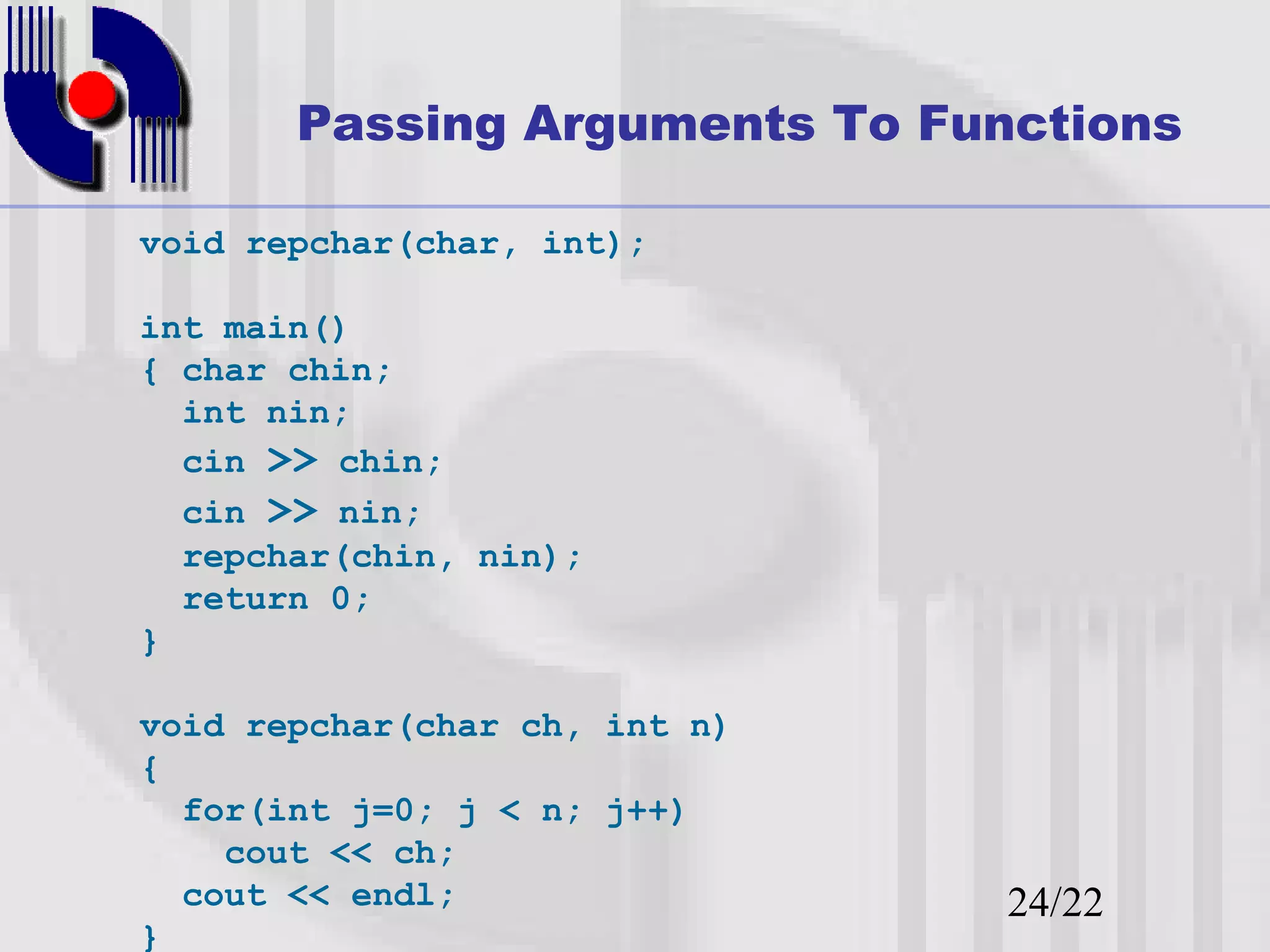 Passing Arguments To Functions

void repchar(char, int);

int main()
{ char chin;
  int nin;
  cin >> chin;
  cin >> nin;
  repchar(chin, nin);
  return 0;
}

void repchar(char ch, int n)
{
  for(int j=0; j < n; j++)
    cout << ch;
  cout << endl;
}

24/22